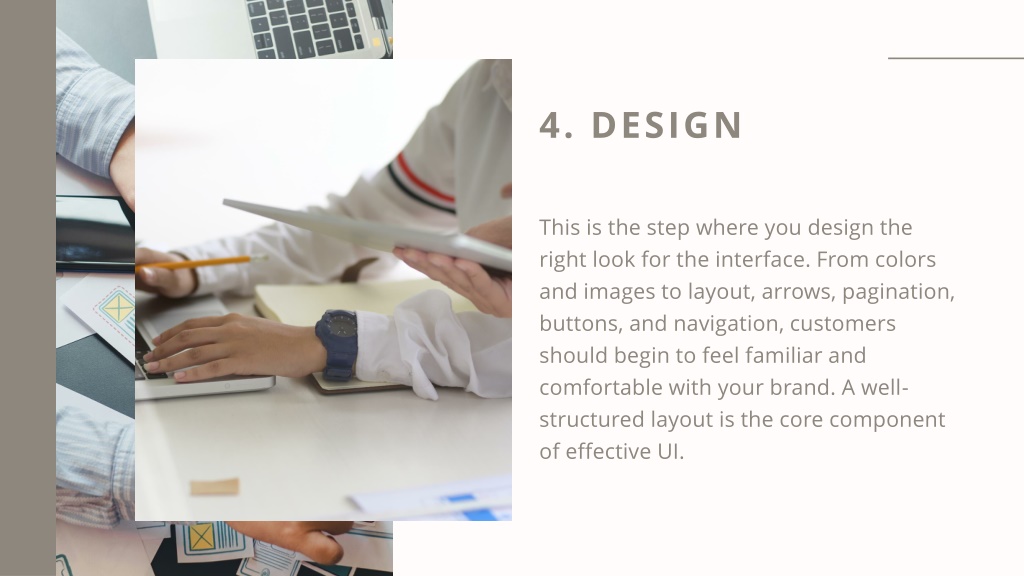 4. DESIGN

This is the step where you design the right look for the interface. From colors and images to layout, arrows, pagination, buttons, and navigation, customers should begin to feel familiar and comfortable with your brand. A well-structured layout is the core component of effective UI.